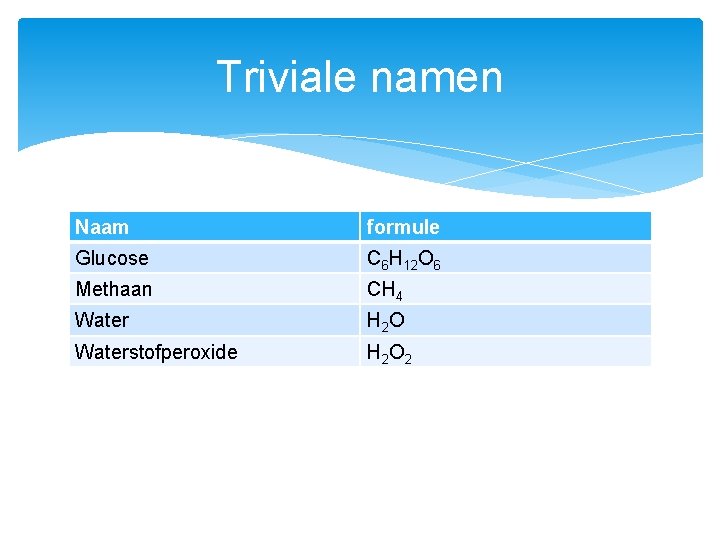 Triviale namen

| Naam | formule |
|---|---|
| Glucose | $C_6H_{12}O_6$ |
| Methaan | $CH_4$ |
| Water | $H_2O$ |
| Waterstofperoxide | $H_2O_2$ |